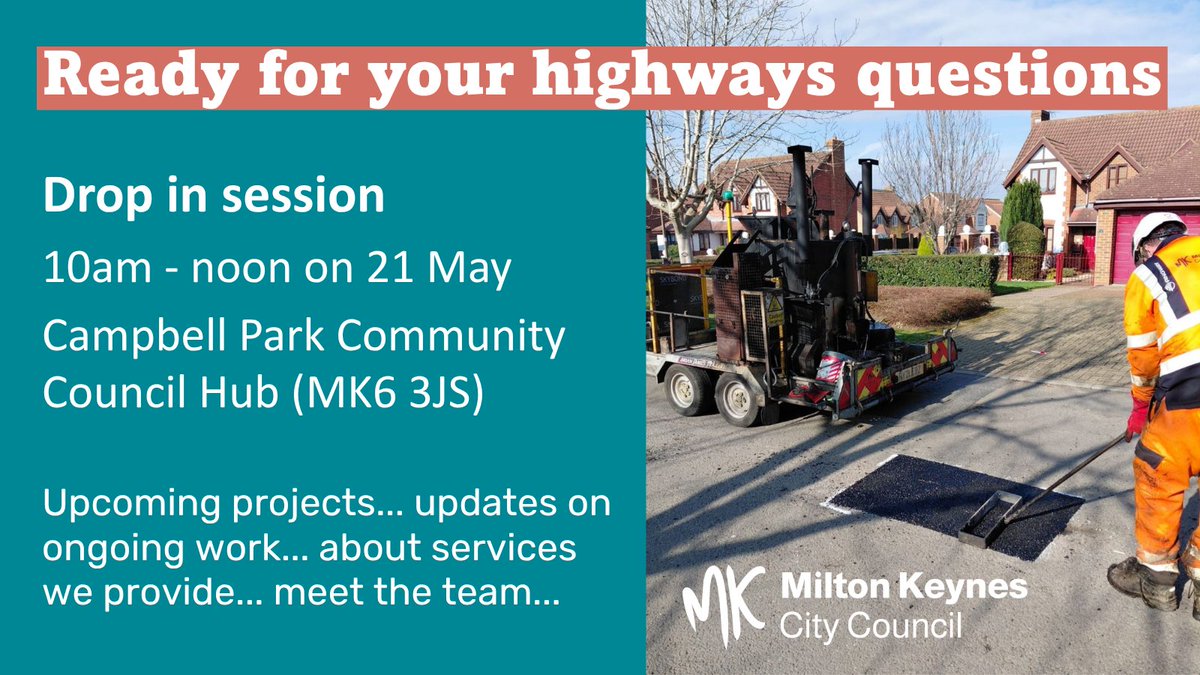 Ready for your highways questions

Drop in session

10am - noon on 21 May

Campbell Park Community Council Hub (MK6 3JS)

Upcoming projects... updates on ongoing work... about services we provide... meet the team...

MK Milton Keynes City Council